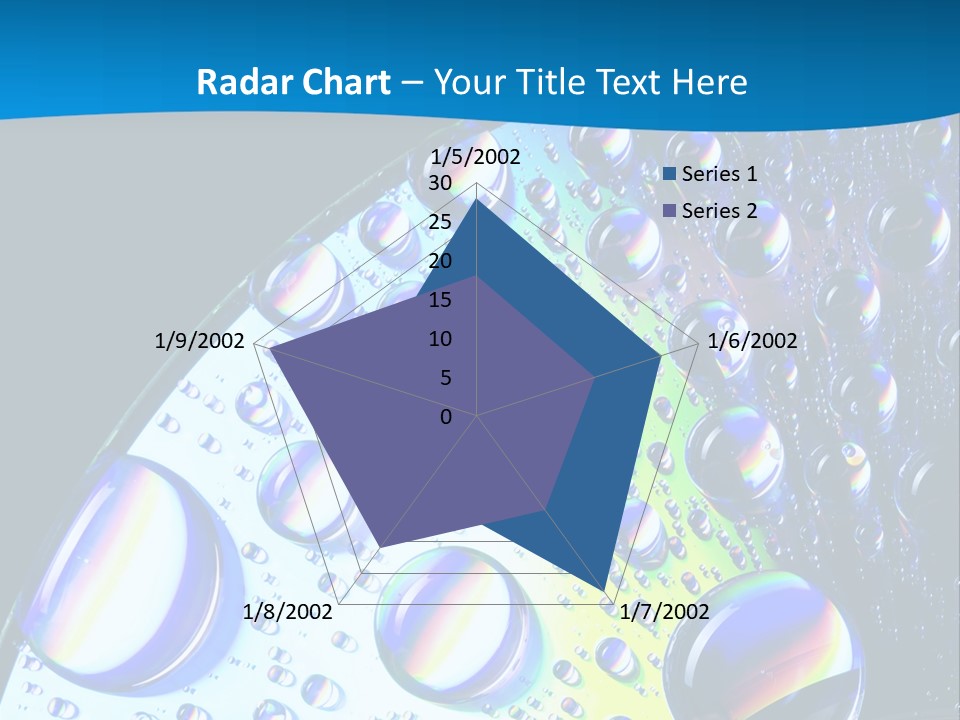 Radar Chart – Your Title Text Here

1/5/2002
30
25
20
15
10
5
0
1/6/2002
1/7/2002
1/8/2002
1/9/2002

Series 1
Series 2